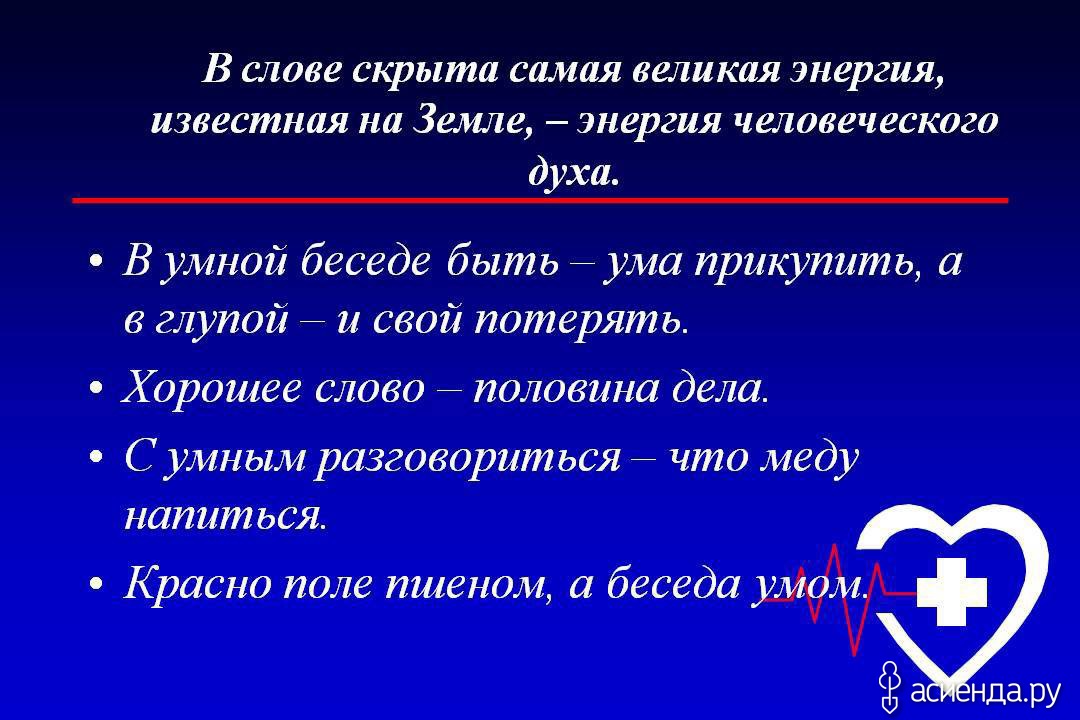 В слове скрыта самая великая энергия, известная на Земле, – энергия человеческого духа.

• В умной беседе быть – ума прикупить, а в глупой – и свой потерять.
• Хорошее слово – половина дела.
• С умным разговориться – что меду напиться.
• Красно поле пшеном, а беседа умом.

асиенда.ру